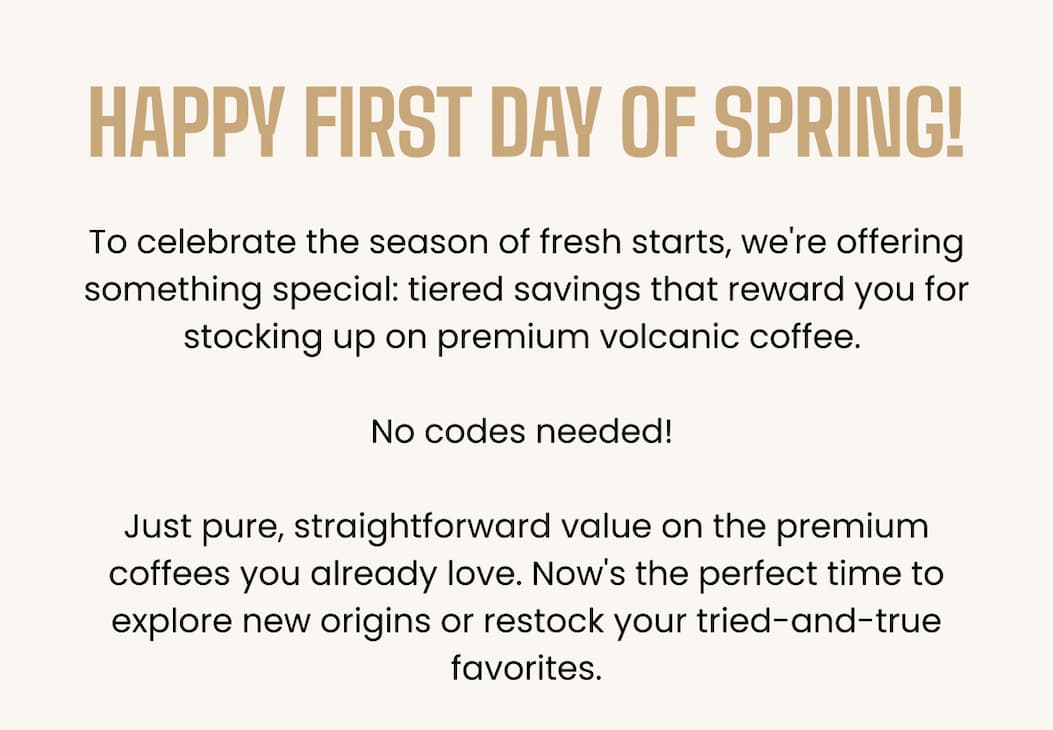 HAPPY FIRST DAY OF SPRING!

To celebrate the season of fresh starts, we're offering something special: tiered savings that reward you for stocking up on premium volcanic coffee.

No codes needed!

Just pure, straightforward value on the premium coffees you already love. Now's the perfect time to explore new origins or restock your tried-and-true favorites.